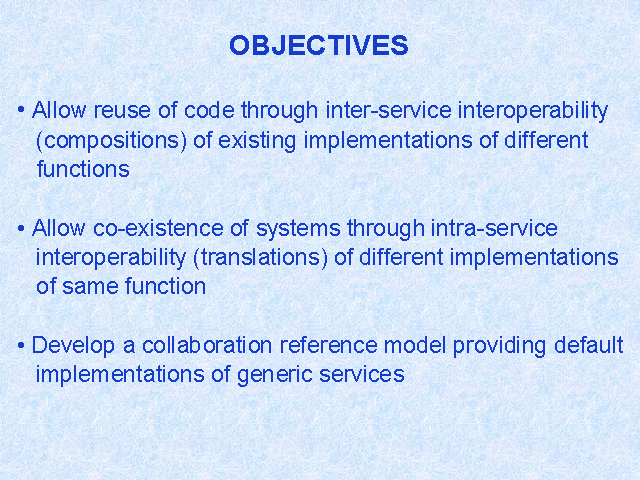 OBJECTIVES

• Allow reuse of code through inter-service interoperability (compositions) of existing implementations of different functions

• Allow co-existence of systems through intra-service interoperability (translations) of different implementations of same function

• Develop a collaboration reference model providing default implementations of generic services